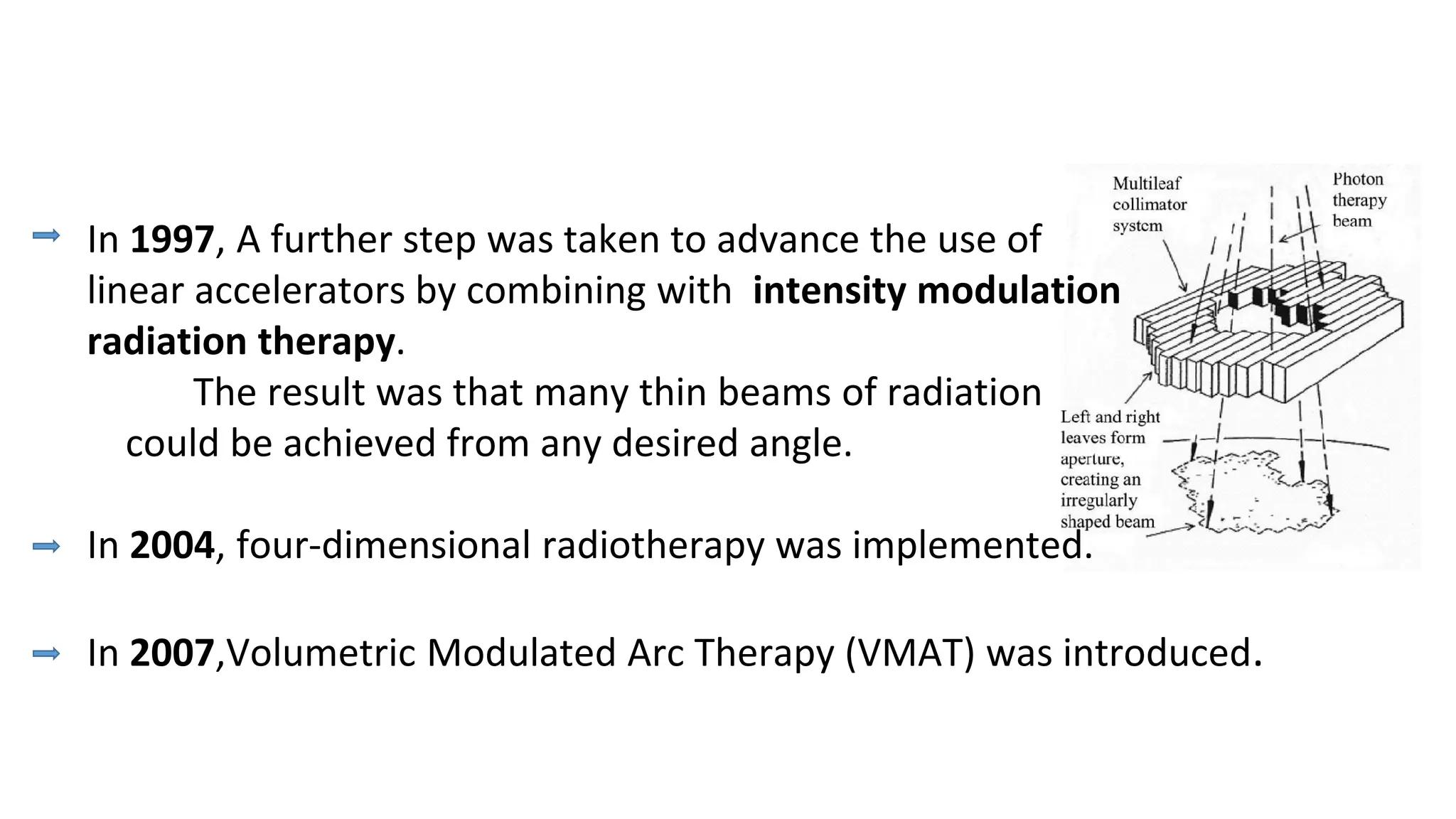 In 1997, A further step was taken to advance the use of linear accelerators by combining with intensity modulation radiation therapy.

The result was that many thin beams of radiation could be achieved from any desired angle.

In 2004, four-dimensional radiotherapy was implemented.

In 2007,Volumetric Modulated Arc Therapy (VMAT) was introduced.

Multileaf collimator system

Photon therapy beam

Left and right leaves form aperture, creating an irregularly shaped beam